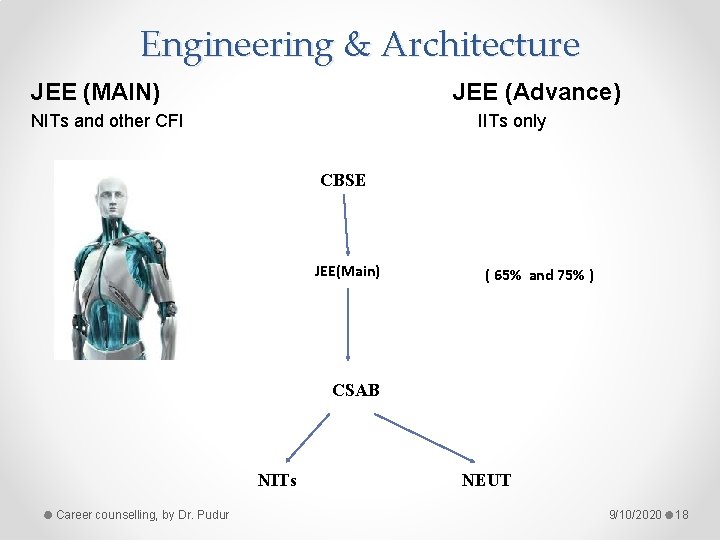 Engineering & Architecture

JEE (MAIN)
NITs and other CFI

JEE (Advance)
IITs only

CBSE

JEE(Main)

( 65% and 75% )

CSAB

NITs

NEUT

Career counselling, by Dr. Pudur

9/10/2020 18